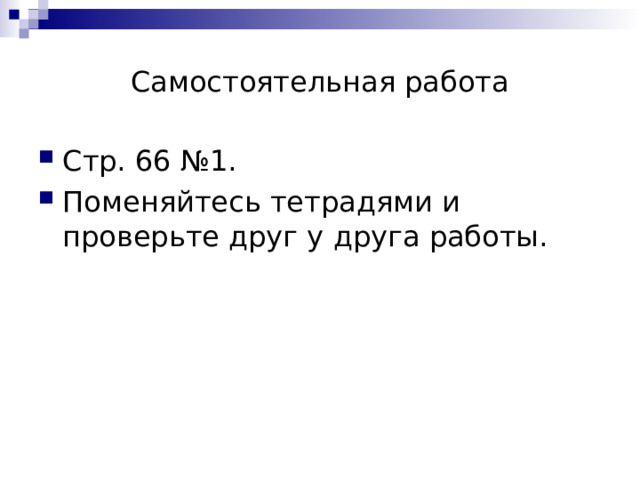 Самостоятельная работа

Стр. 66 №1.

Поменяйтесь тетрадями и проверьте друг у друга работы.